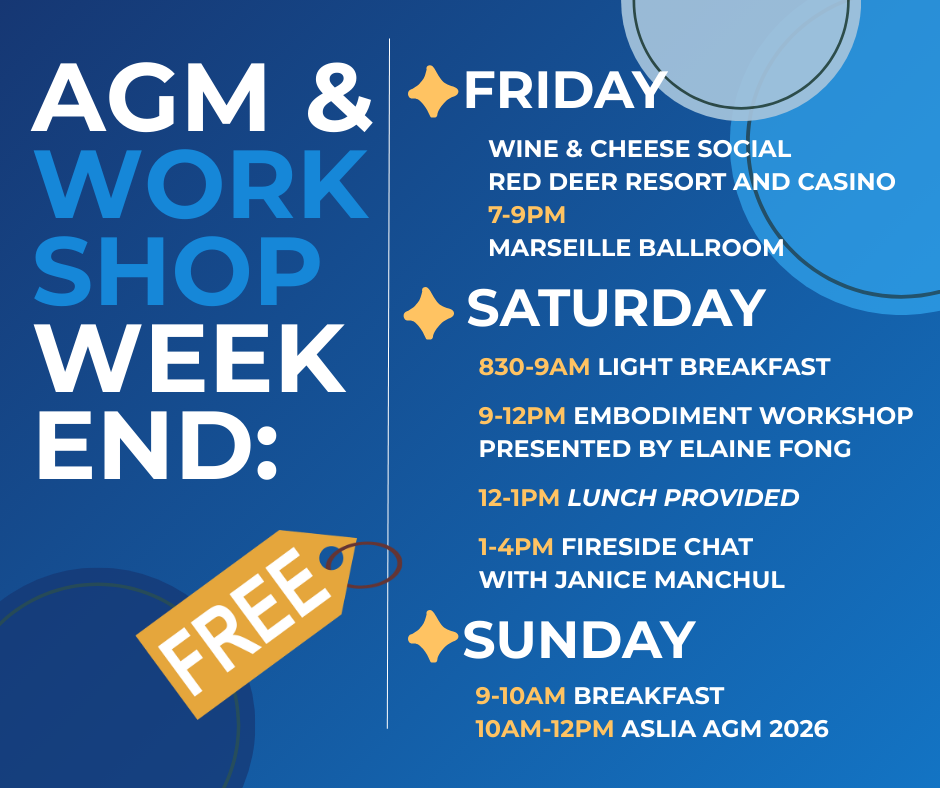 AGM & WORK SHOP WEEK END:

FREE

FRIDAY

WINE & CHEESE SOCIAL
RED DEER RESORT AND CASINO
7-9PM
MARSEILLE BALLROOM

SATURDAY

830-9AM LIGHT BREAKFAST

9-12PM EMBODIMENT WORKSHOP PRESENTED BY ELAINE FONG

12-1PM LUNCH PROVIDED

1-4PM FIRESIDE CHAT WITH JANICE MANCHUL

SUNDAY

9-10AM BREAKFAST
10AM-12PM ASLIA AGM 2026